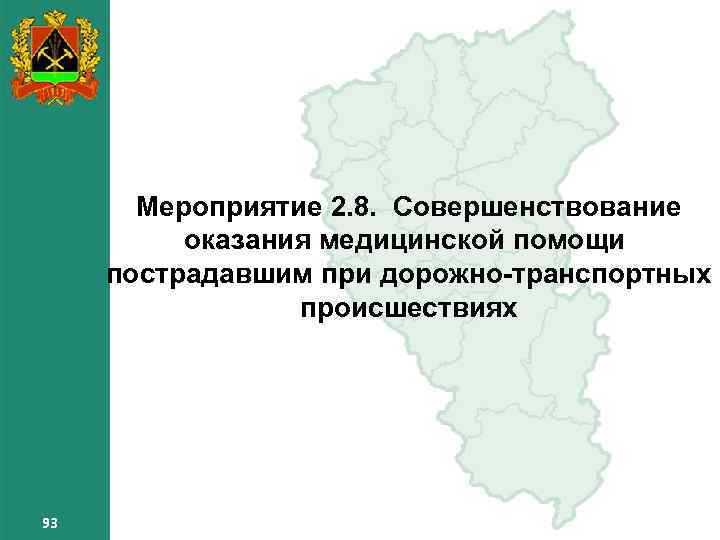 Мероприятие 2.8. Совершенствование оказания медицинской помощи пострадавшим при дорожно-транспортных происшествиях

93